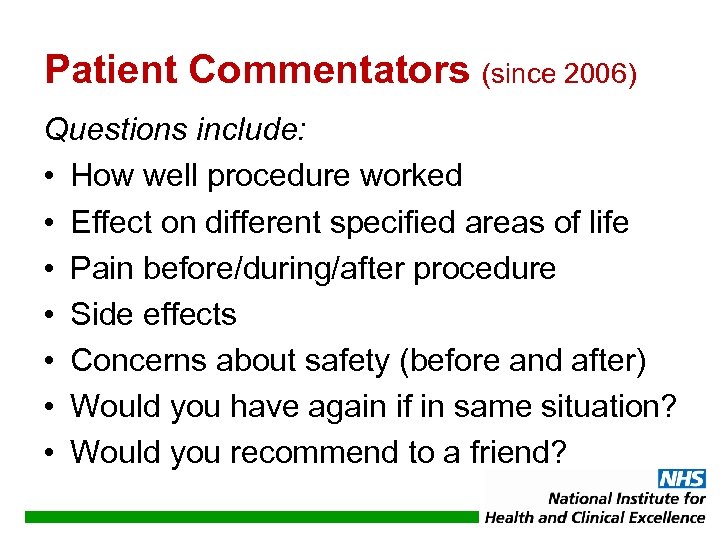 Patient Commentators (since 2006)

Questions include:

• How well procedure worked
• Effect on different specified areas of life
• Pain before/during/after procedure
• Side effects
• Concerns about safety (before and after)
• Would you have again if in same situation?
• Would you recommend to a friend?

NHS
National Institute for Health and Clinical Excellence